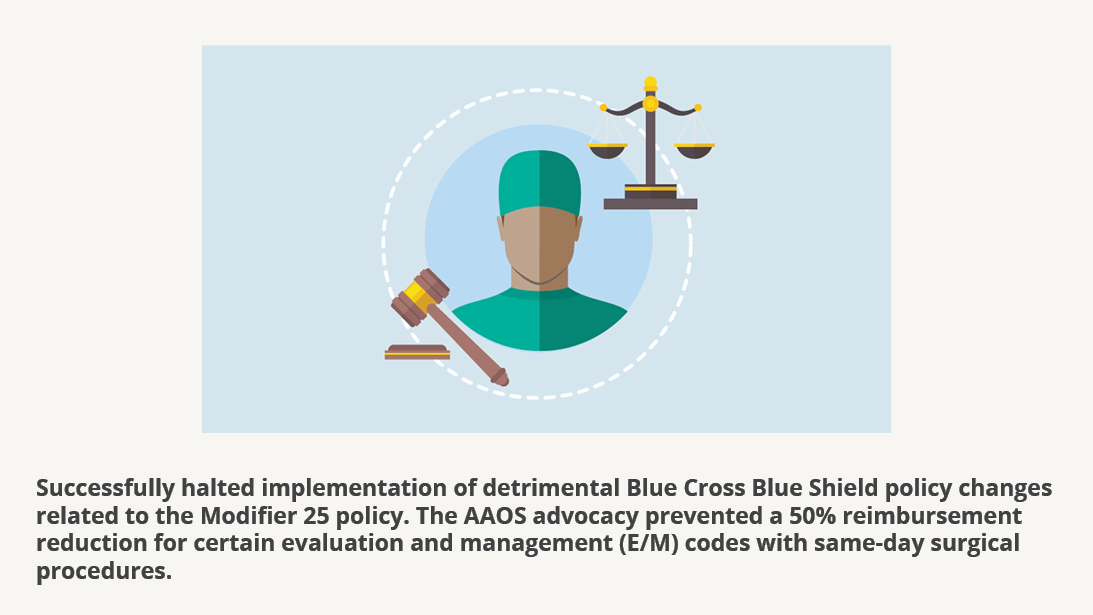 Successfully halted implementation of detrimental Blue Cross Blue Shield policy changes related to the Modifier 25 policy. The AAOS advocacy prevented a 50% reimbursement reduction for certain evaluation and management (E/M) codes with same-day surgical procedures.